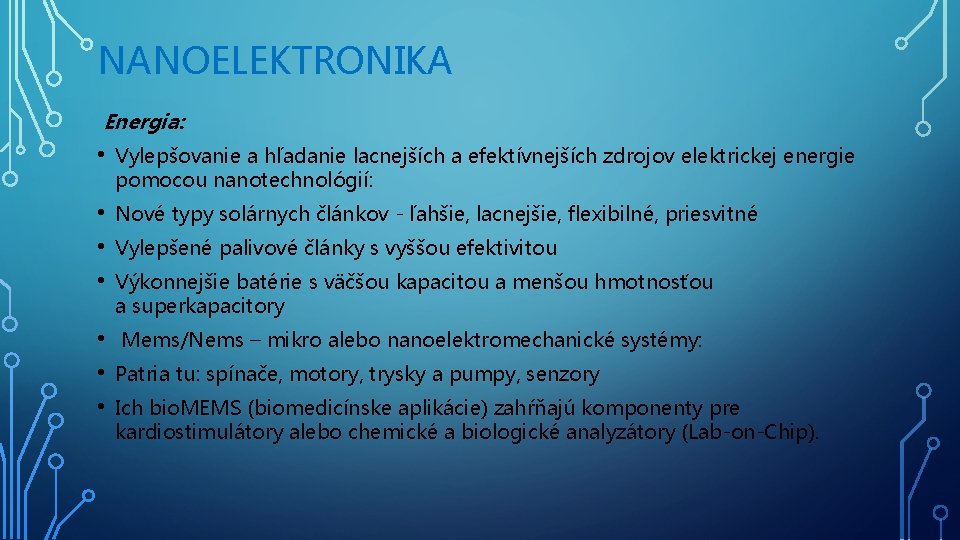 NANOELEKTRONIKA

Energia:

• Vylepšovanie a hľadanie lacnejších a efektívnejších zdrojov elektrickej energie pomocou nanotechnológií:

• Nové typy solárnych článkov - ľahšie, lacnejšie, flexibilné, priesvitné

• Vylepšené palivové články s vyššou efektivitou

• Výkonnejšie batérie s väčšou kapacitou a menšou hmotnosťou a superkapacitory

• Mems/Nems – mikro alebo nanoelektromechanické systémy:

• Patria tu: spínače, motory, trysky a pumpy, senzory

• Ich bioMEMS (biomedicínske aplikácie) zahŕňajú komponenty pre kardiostimulátory alebo chemické a biologické analyzátory (Lab-on-Chip).